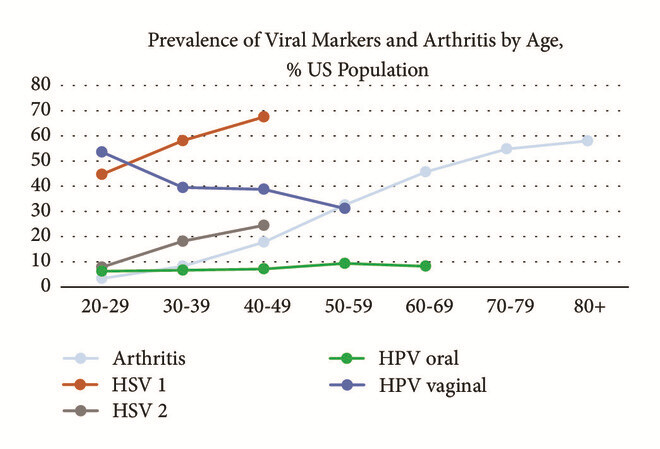 Prevalence of Viral Markers and Arthritis by Age, % US Population

80
70
60
50
40
30
20
10
0

20-29
30-39
40-49
50-59
60-69
70-79
80+

Arthritis
HSV 1
HSV 2
HPV oral
HPV vaginal